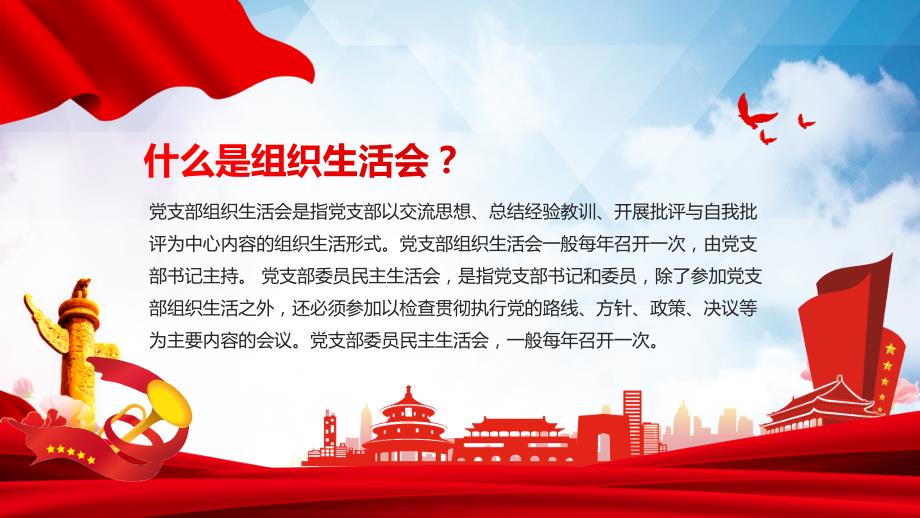 什么是组织生活会？

党支部组织生活会是指党支部以交流思想、总结经验教训、开展批评与自我批评为中心内容的组织生活形式。党支部组织生活会一般每年召开一次，由党支部书记主持。 党支部委员民主生活会，是指党支部书记和委员，除了参加党支部组织生活之外，还必须参加以检查贯彻执行党的路线、方针、政策、决议等为主要内容的会议。党支部委员民主生活会，一般每年召开一次。